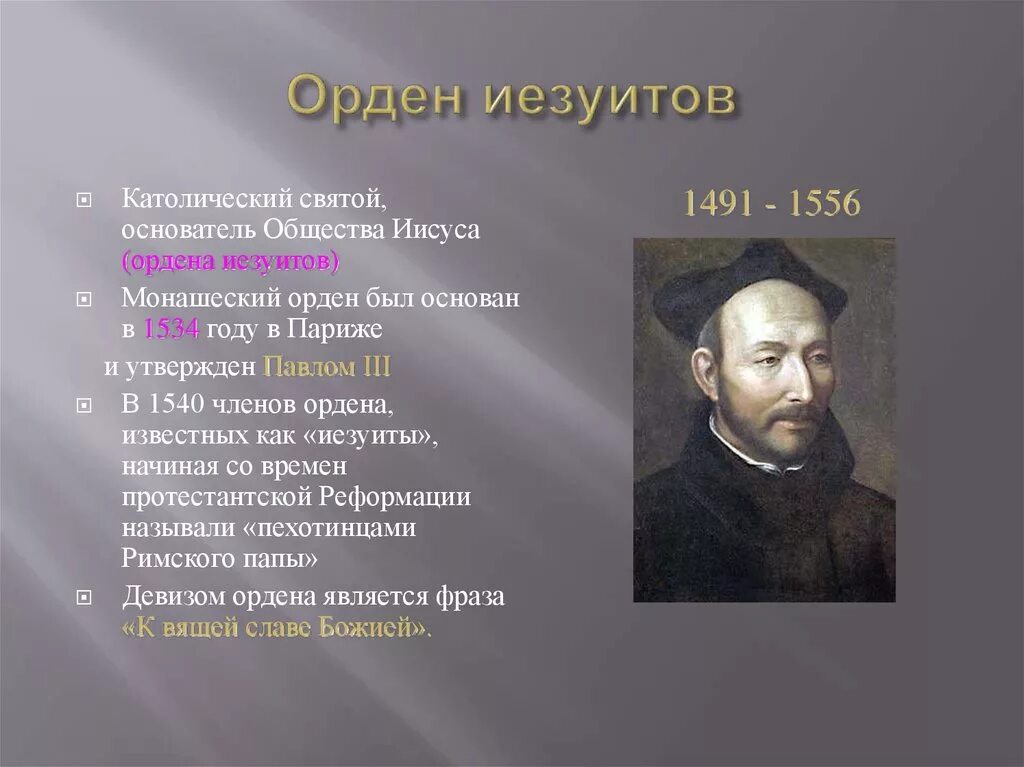 Орден иезуитов

Католический святой, основатель Общества Иисуса (ордена иезуитов)

Монашеский орден был основан в 1534 году в Париже

и утвержден Павлом III

В 1540 членов ордена, известных как «иезуиты», начиная со времен протестантской Реформации называли «пехотинцами Римского папы»

Девизом ордена является фраза «К вящей славе Божией».

1491 - 1556